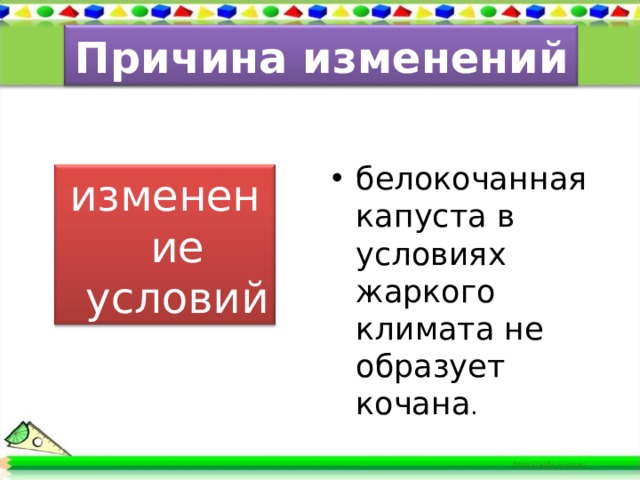 Причина изменений

изменение условий

• белокочанная капуста в условиях жаркого климата не образует кочана.